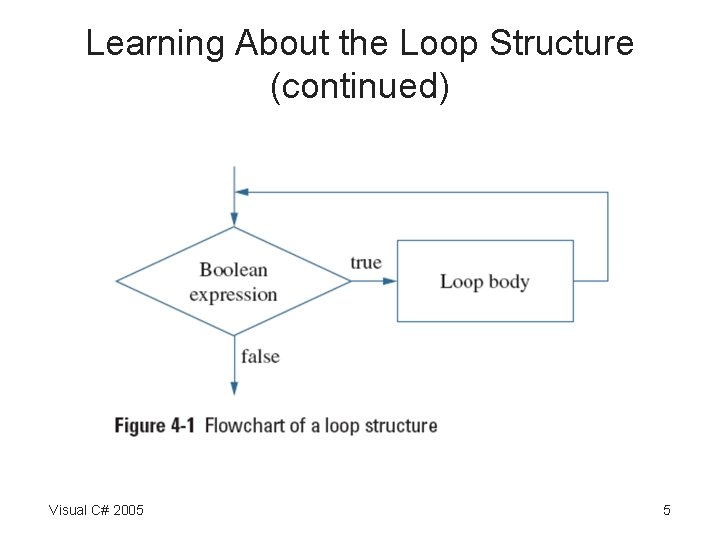 Learning About the Loop Structure (continued)

Boolean expression

true

Loop body

false

Figure 4-1 Flowchart of a loop structure

Visual C# 2005

5